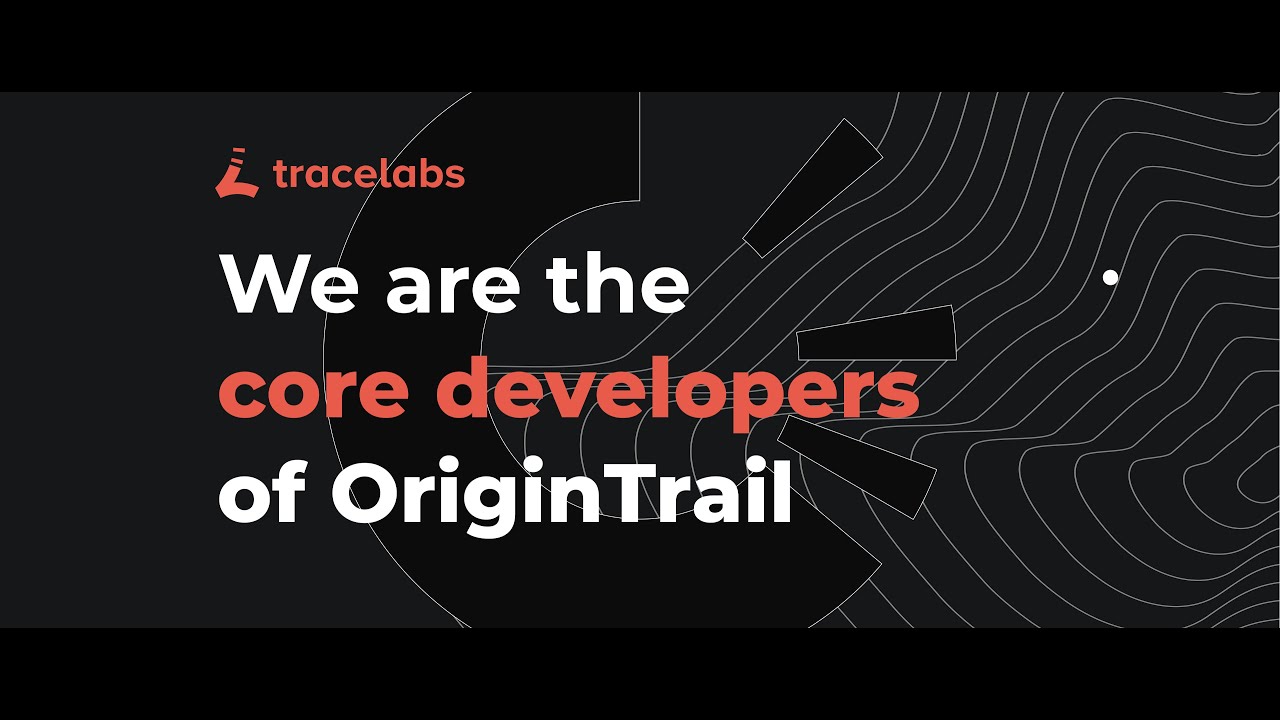 tracelabs

We are the core developers of OriginTrail